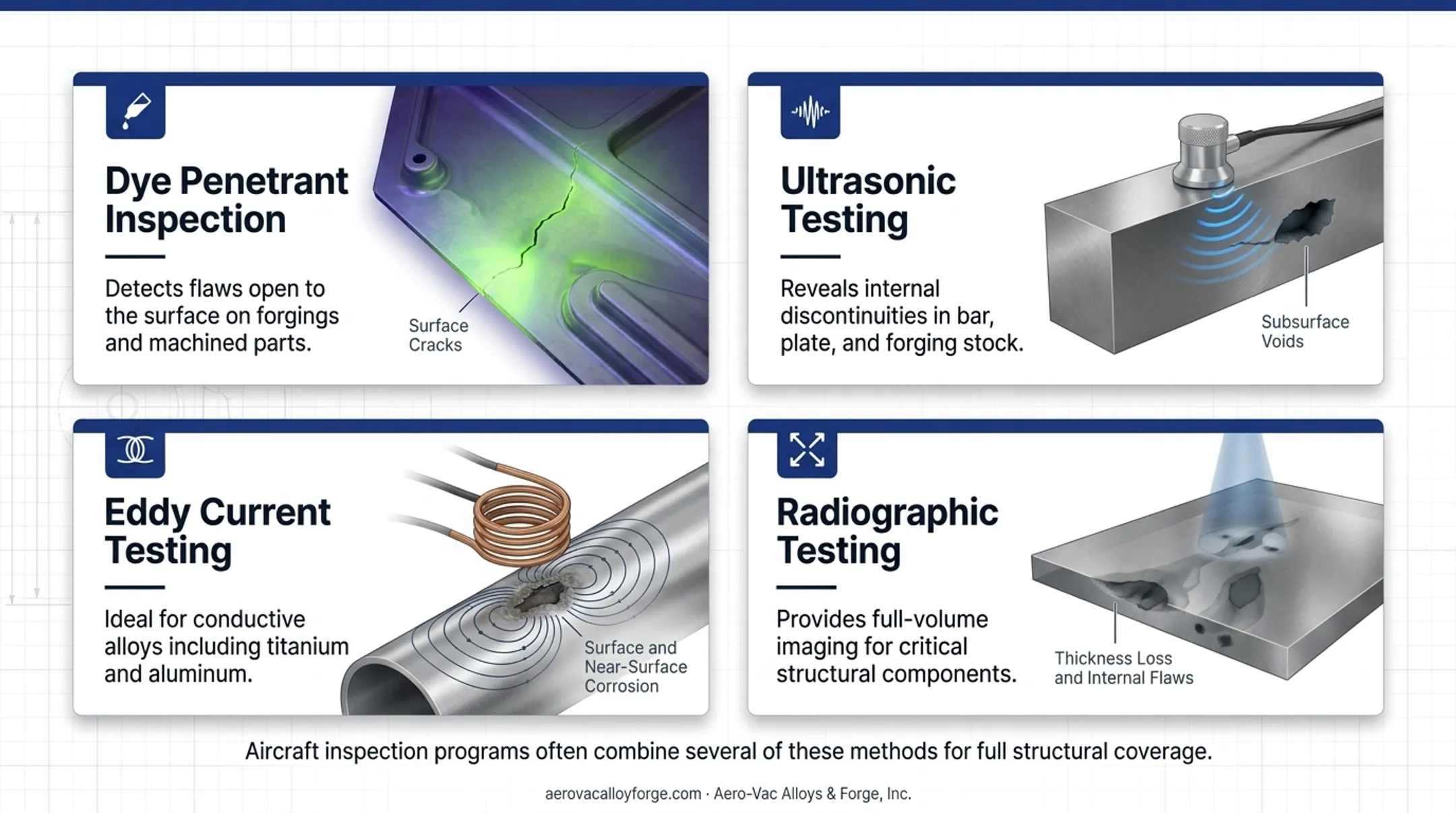 Dye Penetrant Inspection

Detects flaws open to the surface on forgings and machined parts.

Surface Cracks

Ultrasonic Testing

Reveals internal discontinuities in bar, plate, and forging stock.

Subsurface Voids

Eddy Current Testing

Ideal for conductive alloys including titanium and aluminum.

Surface and Near-Surface Corrosion

Radiographic Testing

Provides full-volume imaging for critical structural components.

Thickness Loss and Internal Flaws

Aircraft inspection programs often combine several of these methods for full structural coverage.

aerovacalloyforge.com · Aero-Vac Alloys & Forge, Inc.